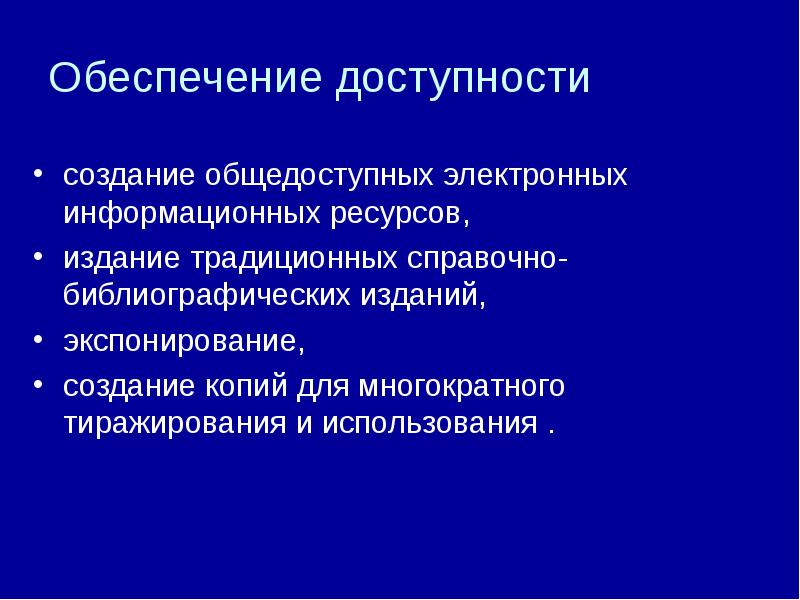 Обеспечение доступности

• создание общедоступных электронных информационных ресурсов,
• издание традиционных справочно-библиографических изданий,
• экспонирование,
• создание копий для многократного тиражирования и использования .